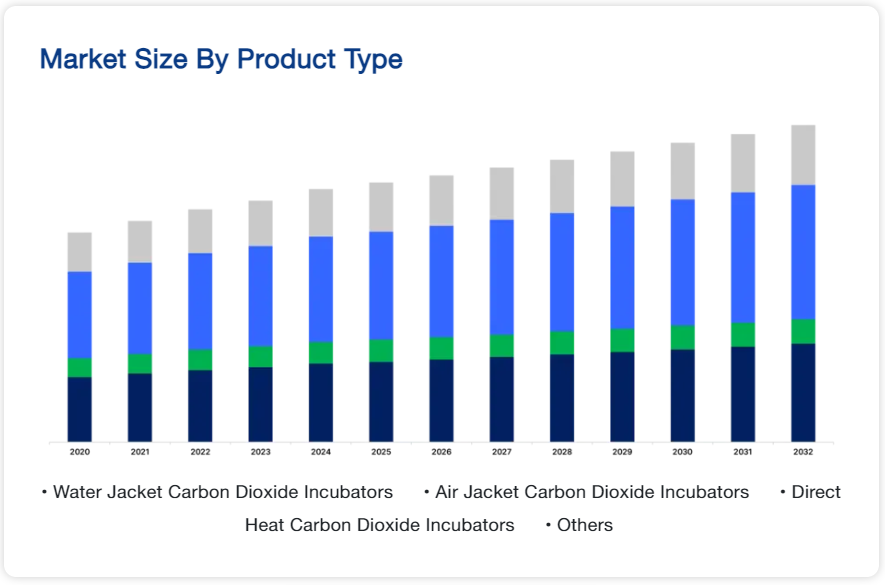 Market Size By Product Type

2020 2021 2022 2023 2024 2025 2026 2027 2028 2029 2030 2031 2032

• Water Jacket Carbon Dioxide Incubators • Air Jacket Carbon Dioxide Incubators • Direct Heat Carbon Dioxide Incubators • Others